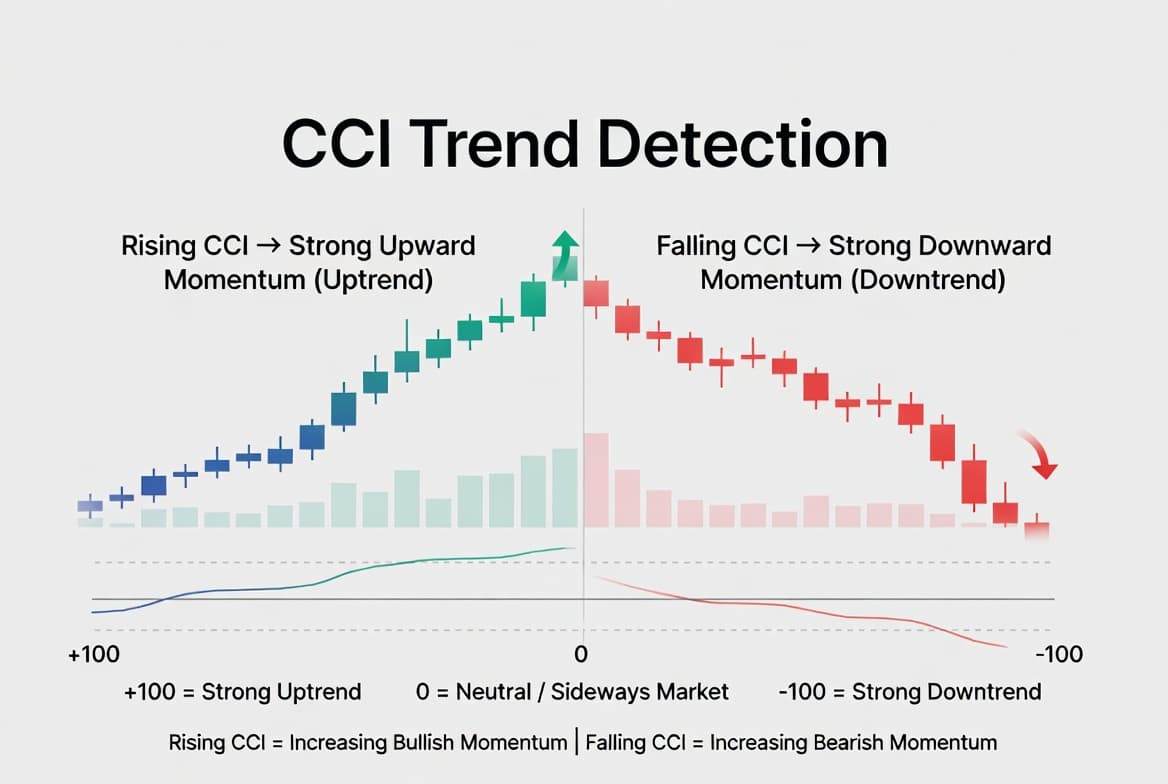 CCI Trend Detection

Rising CCI → Strong Upward Momentum (Uptrend)

Falling CCI → Strong Downward Momentum (Downtrend)

+100

0

-100

+100 = Strong Uptrend

0 = Neutral / Sideways Market

-100 = Strong Downtrend

Rising CCI = Increasing Bullish Momentum | Falling CCI = Increasing Bearish Momentum